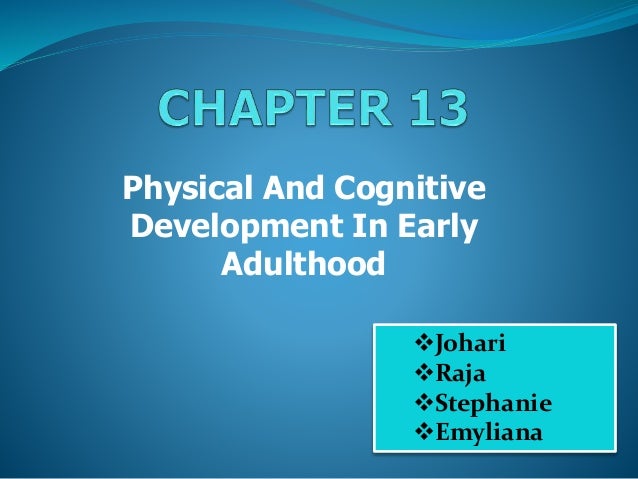 CHAPTER 13

Physical And Cognitive Development In Early Adulthood

❖Johari
❖Raja
❖Stephanie
❖Emyliana